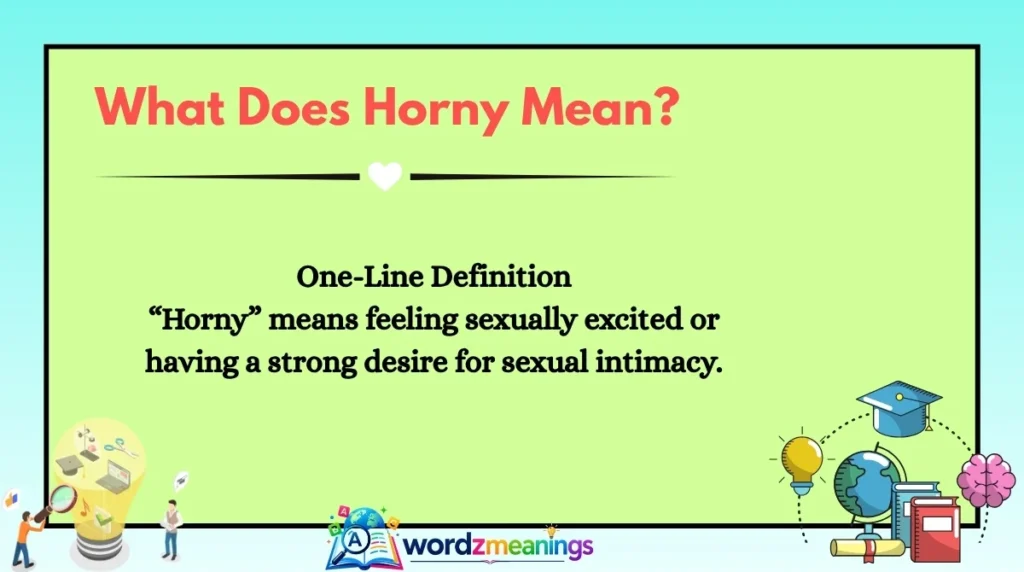 What Does Horny Mean?

One-Line Definition

"Horny" means feeling sexually excited or having a strong desire for sexual intimacy.

wordzmeanings